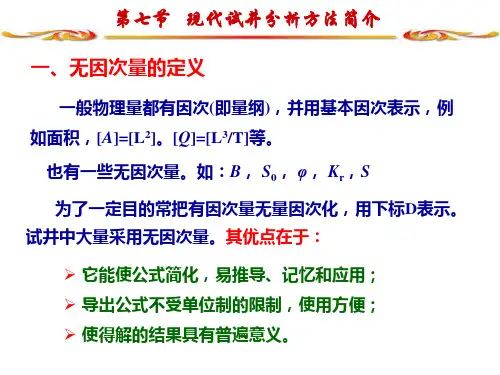 第七节　现代试井分析方法简介

一、无因次量的定义

一般物理量都有因次(即量纲)，并用基本因次表示，例如面积，$[A]=[L^2]$。$[Q]=[L^3/T]$等。

也有一些无因次量。如：$B$，$S_0$，$\varphi$，$K_r$，$S$

为了一定目的常把有因次量无量因次化，用下标D表示。试井中大量采用无因次量。其优点在于：

➢ 它能使公式简化，易推导、记忆和应用；
➢ 导出公式不受单位制的限制，使用方便；
➢ 使得解的结果具有普遍意义。